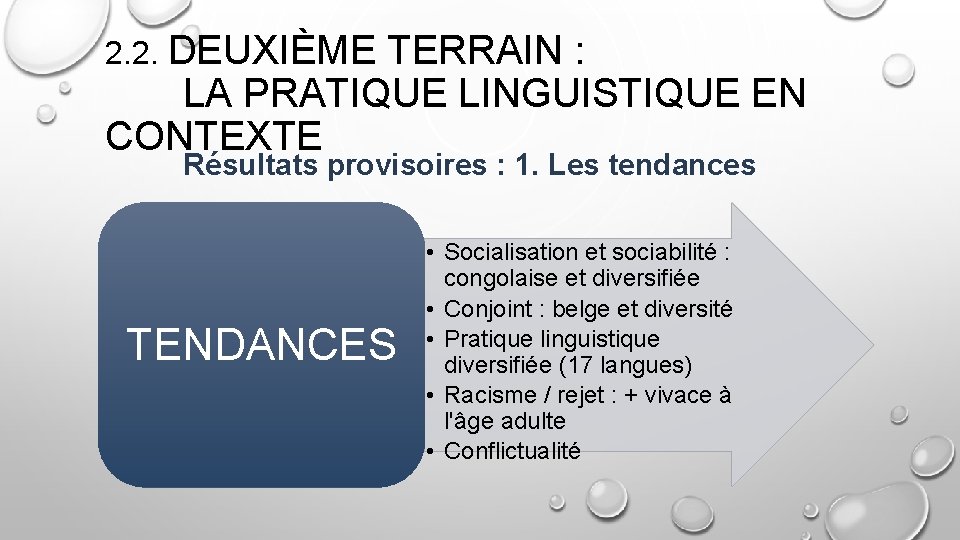 2.2. DEUXIÈME TERRAIN : LA PRATIQUE LINGUISTIQUE EN CONTEXTE

Résultats provisoires : 1. Les tendances

TENDANCES

• Socialisation et sociabilité : congolaise et diversifiée
• Conjoint : belge et diversité
• Pratique linguistique diversifiée (17 langues)
• Racisme / rejet : + vivace à l'âge adulte
• Conflictualité